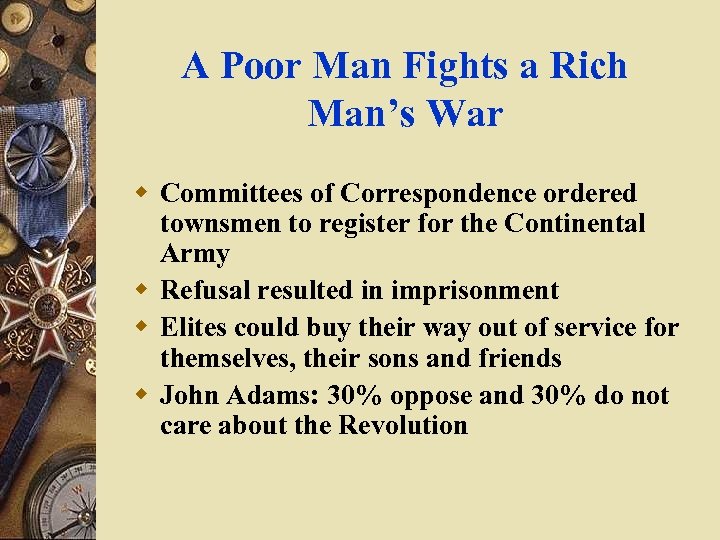 A Poor Man Fights a Rich Man's War

Committees of Correspondence ordered townsmen to register for the Continental Army

Refusal resulted in imprisonment

Elites could buy their way out of service for themselves, their sons and friends

John Adams: 30% oppose and 30% do not care about the Revolution